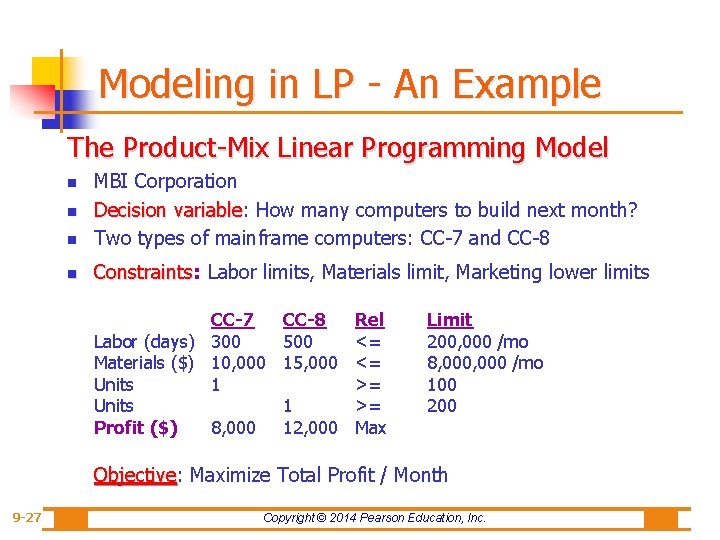 Modeling in LP - An Example

The Product-Mix Linear Programming Model

- MBI Corporation
- Decision variable: How many computers to build next month?
- Two types of mainframe computers: CC-7 and CC-8
- Constraints: Labor limits, Materials limit, Marketing lower limits

| | CC-7 | CC-8 | Rel | Limit |
|---|---|---|---|---|
| Labor (days) | 300 | 500 | <= | 200,000 /mo |
| Materials ($) | 10,000 | 15,000 | <= | 8,000,000 /mo |
| Units | 1 | | >= | 100 |
| Units | | 1 | >= | 200 |
| Profit ($) | 8,000 | 12,000 | Max | |

Objective: Maximize Total Profit / Month

9-27

Copyright © 2014 Pearson Education, Inc.